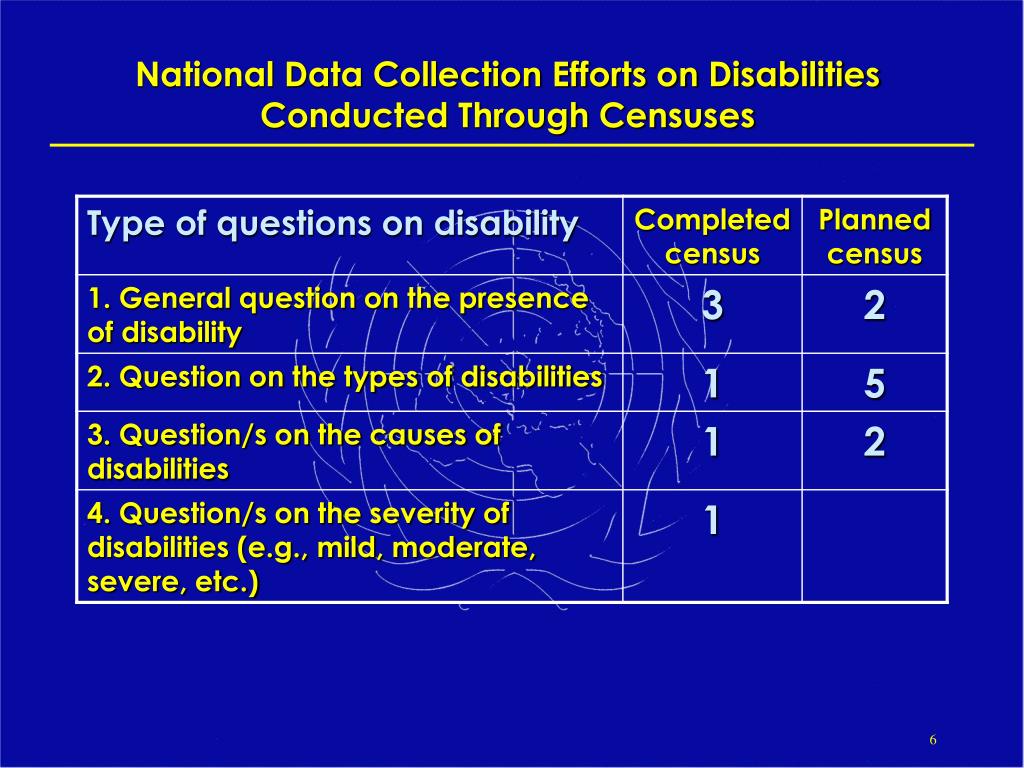 National Data Collection Efforts on Disabilities Conducted Through Censuses

| Type of questions on disability | Completed census | Planned census |
|---|---|---|
| 1. General question on the presence of disability | 3 | 2 |
| 2. Question on the types of disabilities | 1 | 5 |
| 3. Question/s on the causes of disabilities | 1 | 2 |
| 4. Question/s on the severity of disabilities (e.g., mild, moderate, severe, etc.) | 1 | |

6